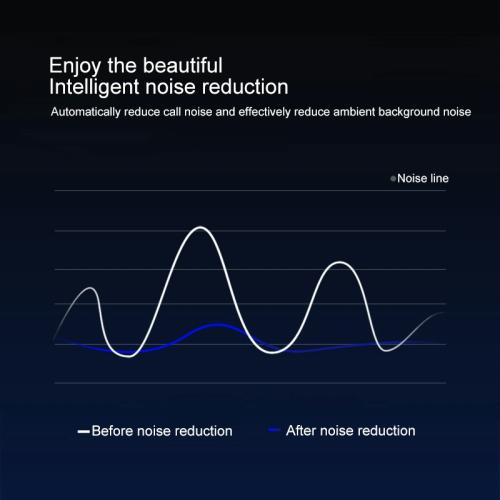 Enjoy the beautiful
Intelligent noise reduction

Automatically reduce call noise and effectively reduce ambient background noise

Noise line

Before noise reduction
After noise reduction